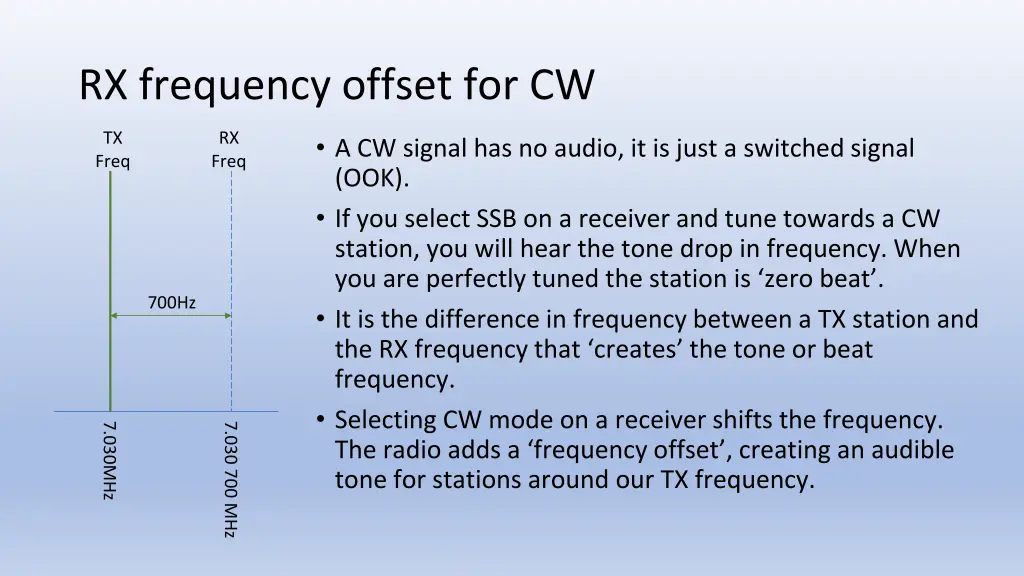 RX frequency offset for CW

TX Freq

RX Freq

700Hz

7.030MHz

7.030 700 MHz

• A CW signal has no audio, it is just a switched signal (OOK).

• If you select SSB on a receiver and tune towards a CW station, you will hear the tone drop in frequency. When you are perfectly tuned the station is ‘zero beat’.

• It is the difference in frequency between a TX station and the RX frequency that ‘creates’ the tone or beat frequency.

• Selecting CW mode on a receiver shifts the frequency. The radio adds a ‘frequency offset’, creating an audible tone for stations around our TX frequency.